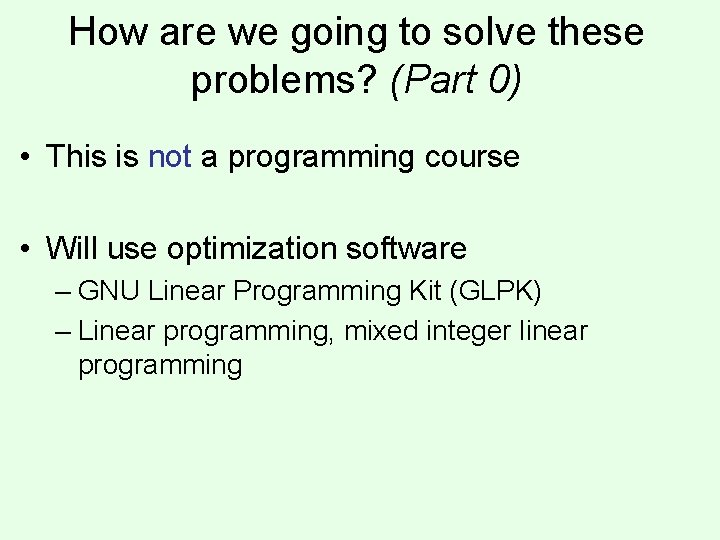 How are we going to solve these problems? (Part 0)

• This is not a programming course

• Will use optimization software
– GNU Linear Programming Kit (GLPK)
– Linear programming, mixed integer linear programming